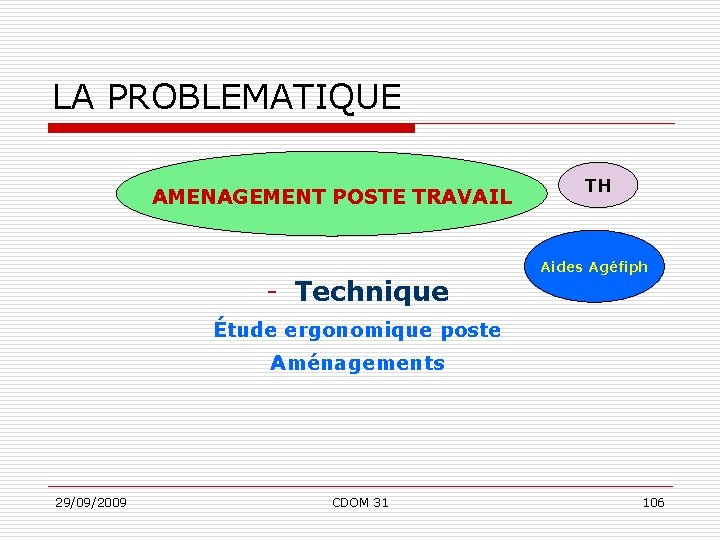 LA PROBLEMATIQUE

AMENAGEMENT POSTE TRAVAIL

TH

Aides Agéfiph

- Technique

Étude ergonomique poste

Aménagements

29/09/2009

CDOM 31

106